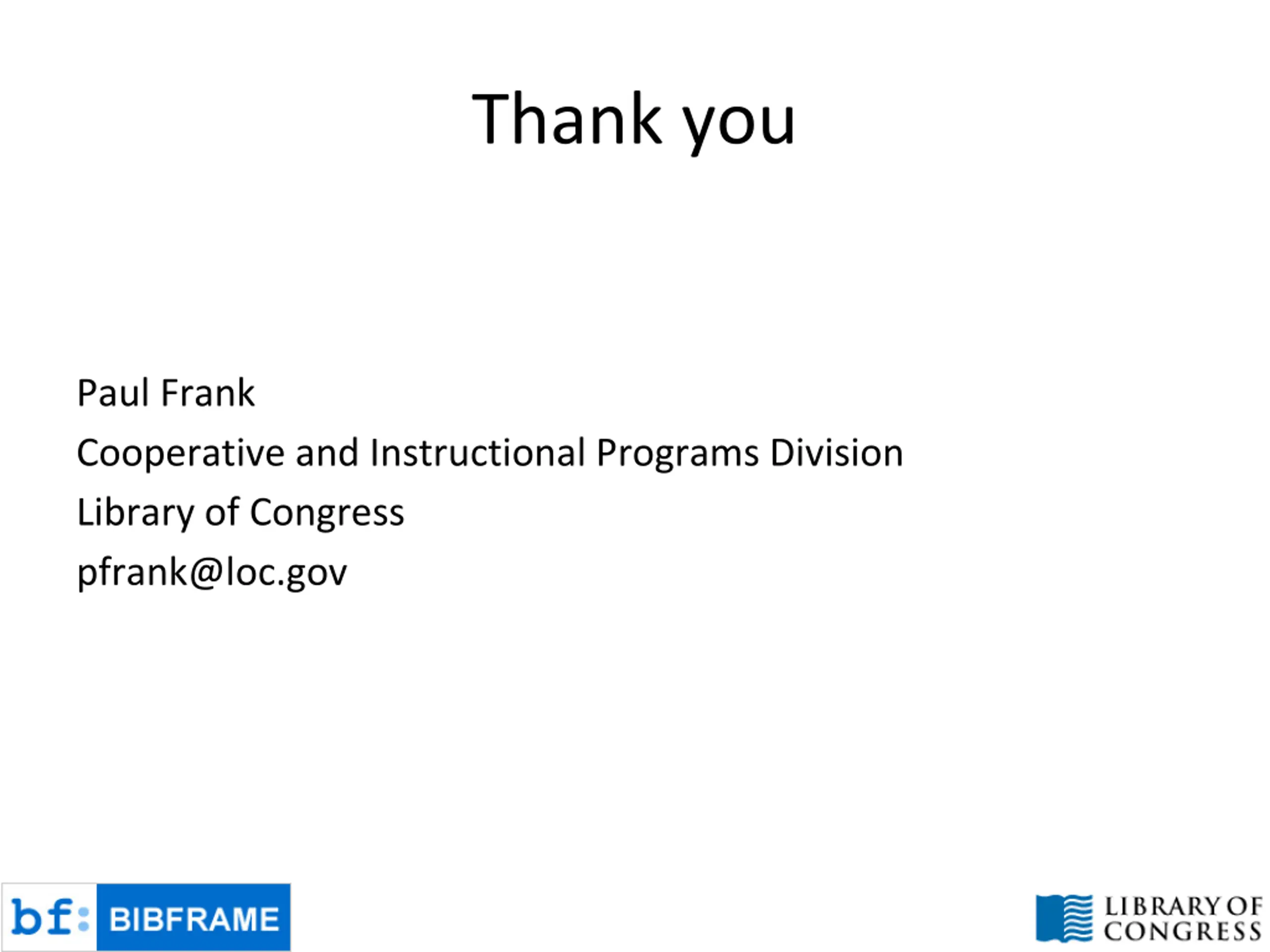 Thank you

Paul Frank

Cooperative and Instructional Programs Division

Library of Congress

pfrank@loc.gov

bf: BIBFRAME

LIBRARY OF CONGRESS